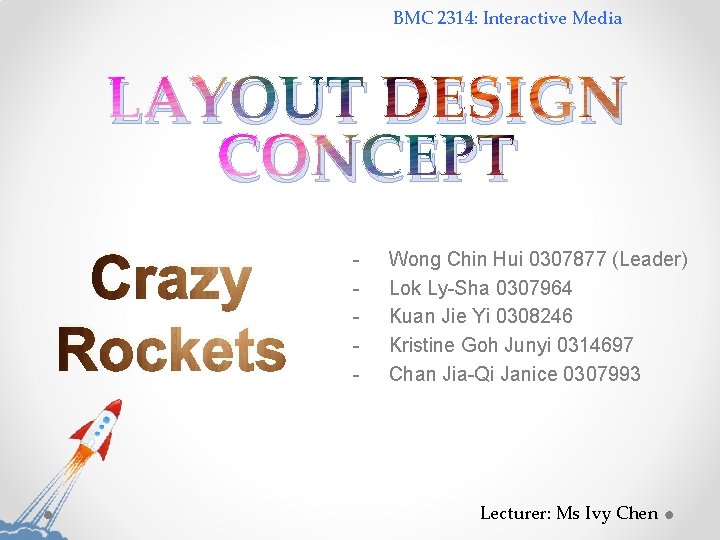 BMC 2314: Interactive Media

LAYOUT DESIGN CONCEPT

Crazy Rockets

- Wong Chin Hui 0307877 (Leader)
- Lok Ly-Sha 0307964
- Kuan Jie Yi 0308246
- Kristine Goh Junyi 0314697
- Chan Jia-Qi Janice 0307993

Lecturer: Ms Ivy Chen